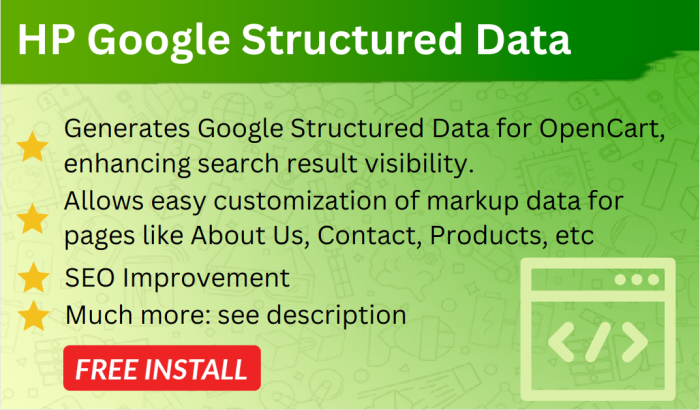 HP Google Structured Data

Generates Google Structured Data for OpenCart, enhancing search result visibility.

Allows easy customization of markup data for pages like About Us, Contact, Products, etc

SEO Improvement

Much more: see description

FREE INSTALL